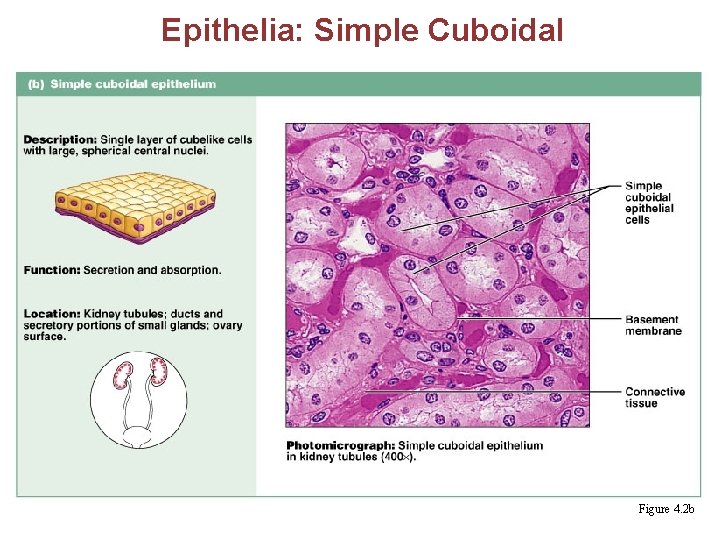 Epithelia: Simple Cuboidal

(b) Simple cuboidal epithelium

Description: Single layer of cubelike cells with large, spherical central nuclei.

Function: Secretion and absorption.

Location: Kidney tubules; ducts and secretory portions of small glands; ovary surface.

Simple cuboidal epithelial cells

Basement membrane

Connective tissue

Photomicrograph: Simple cuboidal epithelium in kidney tubules (400×).

Figure 4.2b